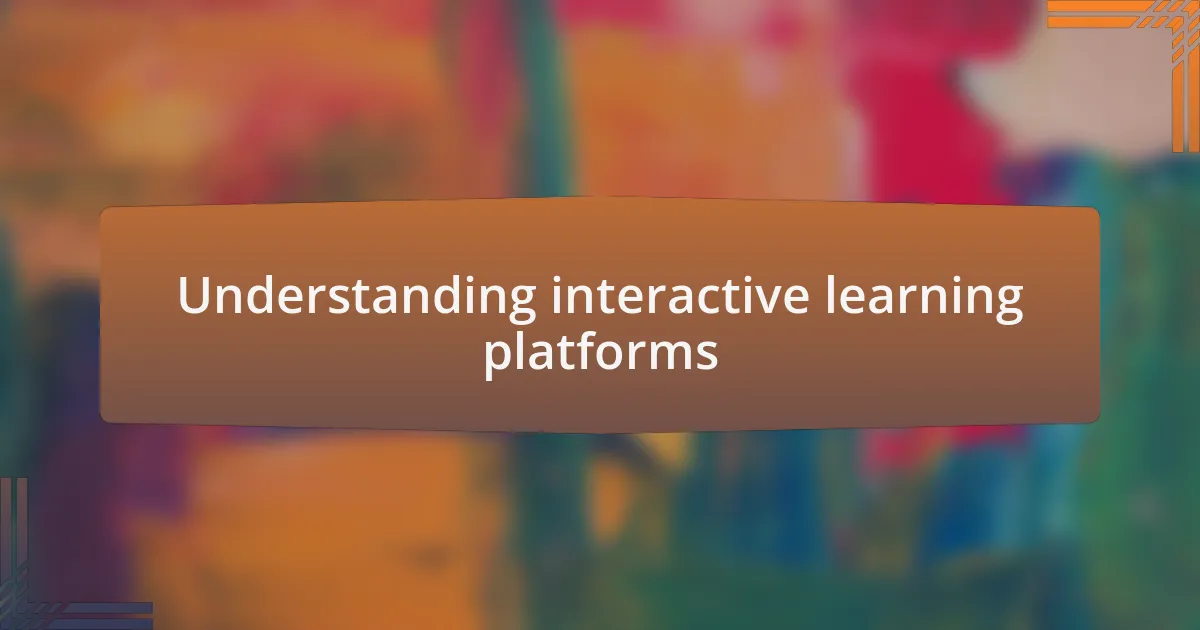 Understanding interactive learning platforms